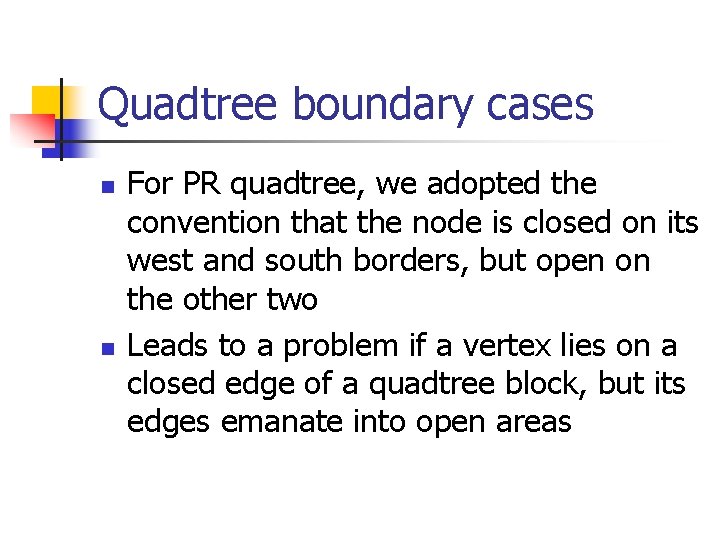 Quadtree boundary cases

- For PR quadtree, we adopted the convention that the node is closed on its west and south borders, but open on the other two
- Leads to a problem if a vertex lies on a closed edge of a quadtree block, but its edges emanate into open areas